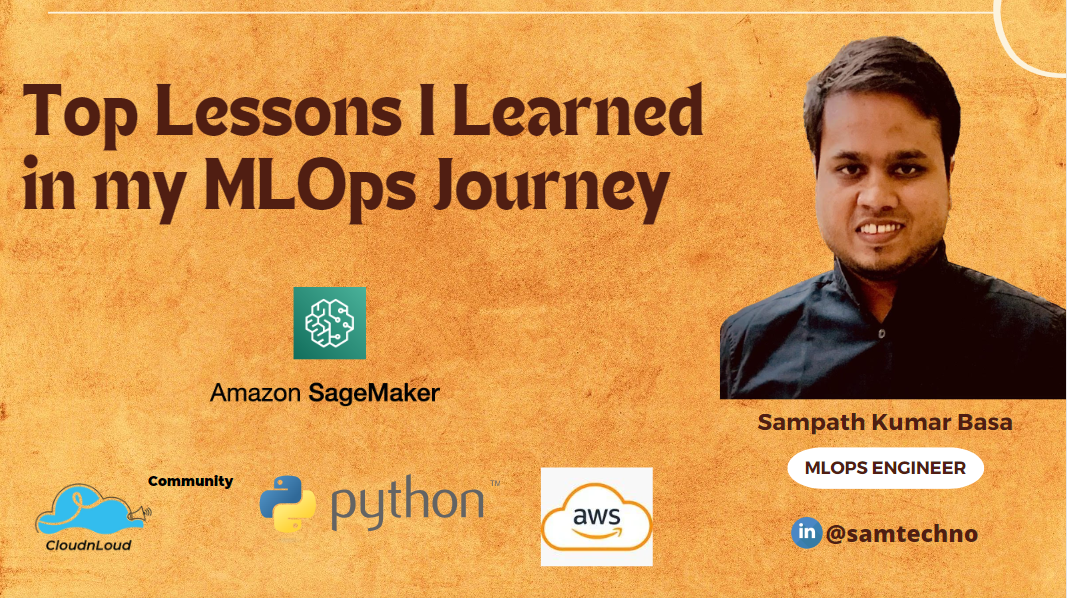 Top Lessons I Learned in my MLOps Journey

Amazon SageMaker

Community

CloudnLoud

python™

aws

Sampath Kumar Basa

MLOPS ENGINEER

in @samtechno